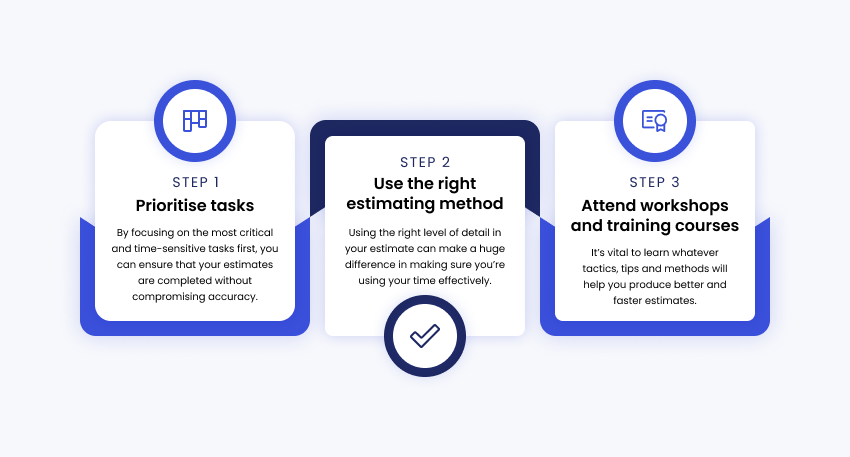 STEP 1
Prioritise tasks

By focusing on the most critical and time-sensitive tasks first, you can ensure that your estimates are completed without compromising accuracy.

STEP 2
Use the right estimating method

Using the right level of detail in your estimate can make a huge difference in making sure you're using your time effectively.

STEP 3
Attend workshops and training courses

It's vital to learn whatever tactics, tips and methods will help you produce better and faster estimates.